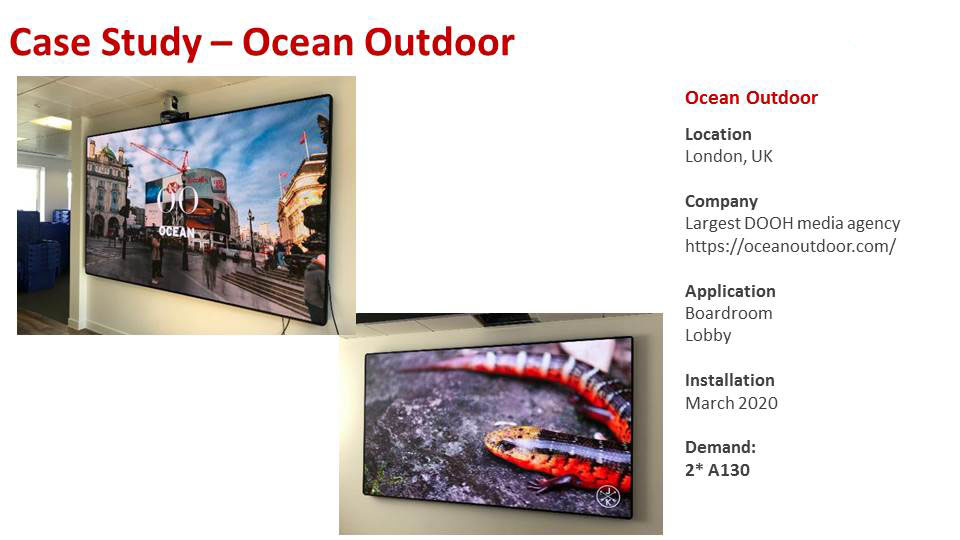 Case Study – Ocean Outdoor

OO
OCEAN

Ocean Outdoor

Location
London, UK

Company
Largest DOOH media agency
https://oceanoutdoor.com/

Application
Boardroom
Lobby

Installation
March 2020

Demand:
2* A130